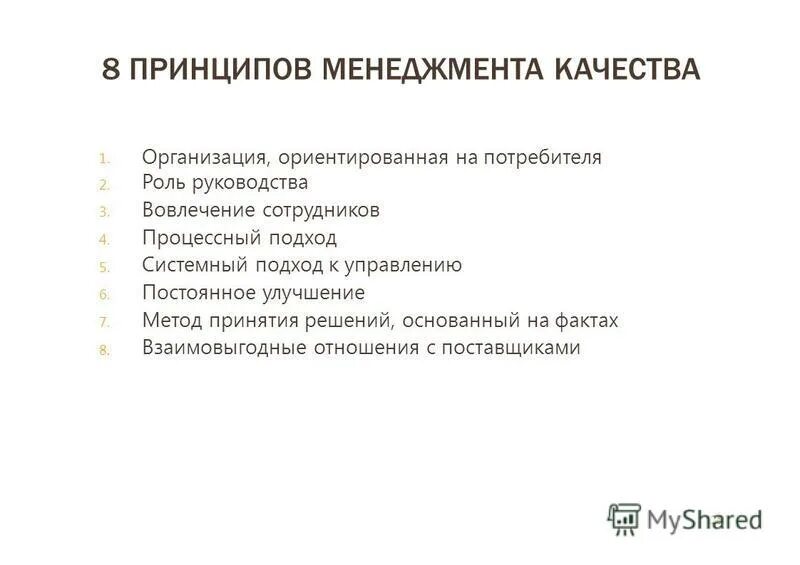 8 ПРИНЦИПОВ МЕНЕДЖМЕНТА КАЧЕСТВА

1. Организация, ориентированная на потребителя
2. Роль руководства
3. Вовлечение сотрудников
4. Процессный подход
5. Системный подход к управлению
6. Постоянное улучшение
7. Метод принятия решений, основанный на фактах
8. Взаимовыгодные отношения с поставщиками

MyShared